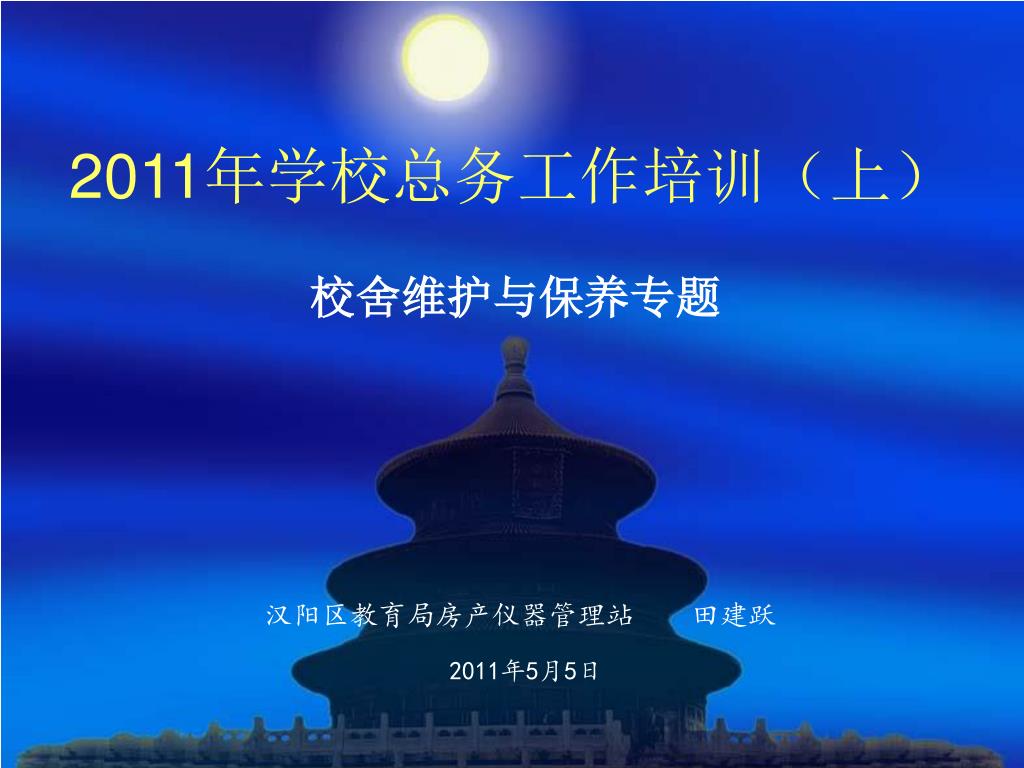 2011年学校总务工作培训（上）

校舍维护与保养专题

汉阳区教育局房产仪器管理站　田建跃

2011年5月5日